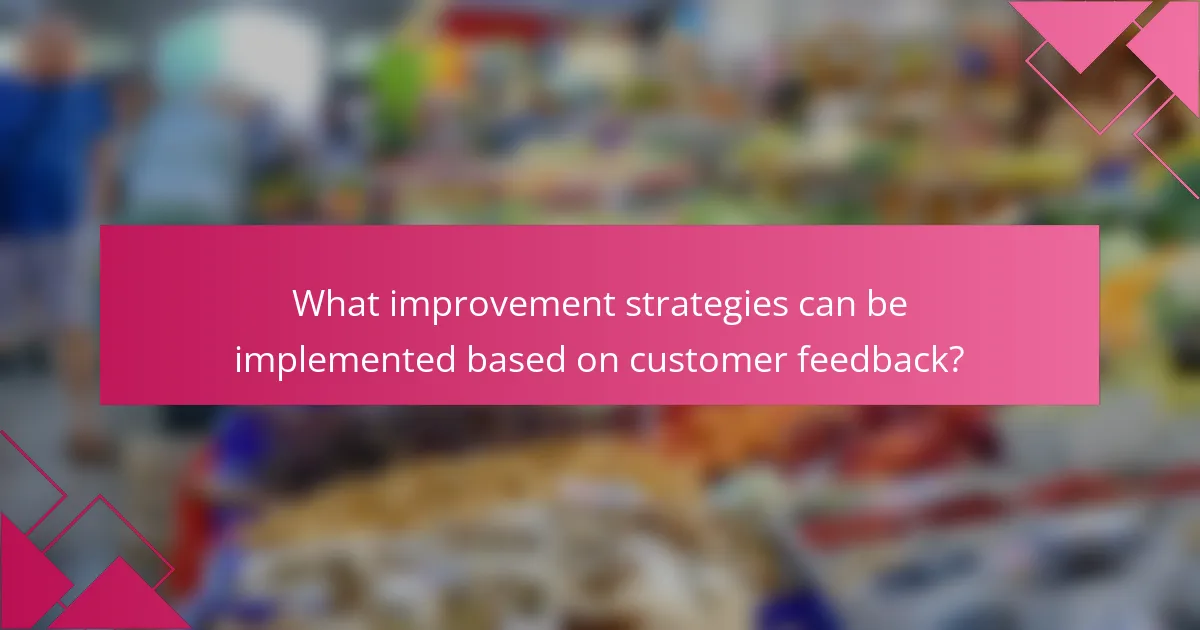 What improvement strategies can be implemented based on customer feedback?